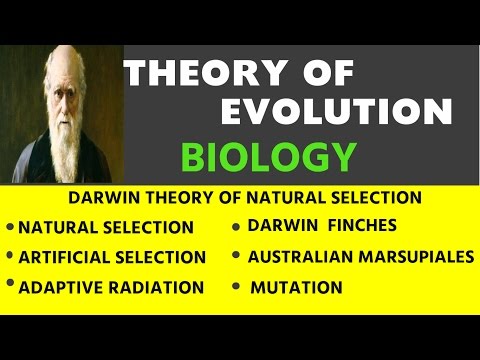 THEORY OF EVOLUTION

BIOLOGY

DARWIN THEORY OF NATURAL SELECTION

• NATURAL SELECTION
• ARTIFICIAL SELECTION
• ADAPTIVE RADIATION

• DARWIN FINCHES
• AUSTRALIAN MARSUPIALES
• MUTATION